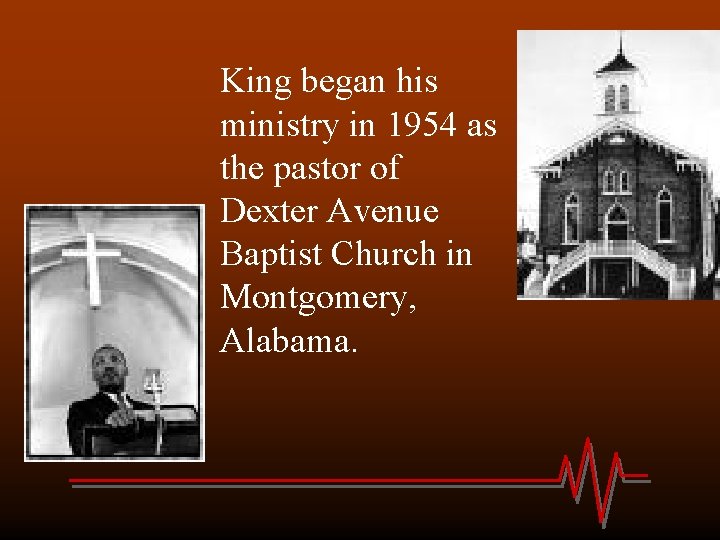 King began his ministry in 1954 as the pastor of Dexter Avenue Baptist Church in Montgomery, Alabama.